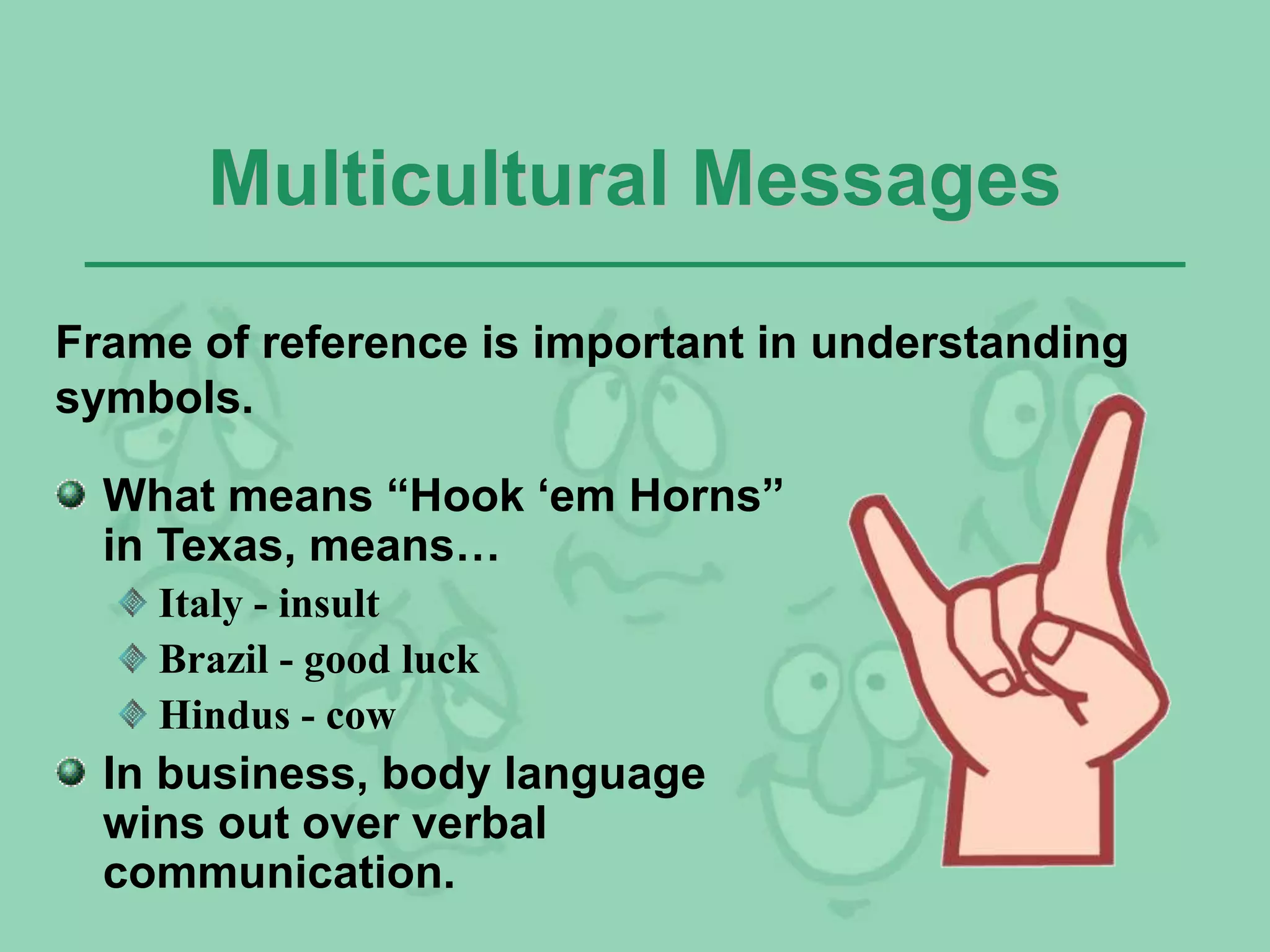 Multicultural Messages

Frame of reference is important in understanding symbols.

What means “Hook ‘em Horns” in Texas, means…

Italy - insult

Brazil - good luck

Hindus - cow

In business, body language wins out over verbal communication.